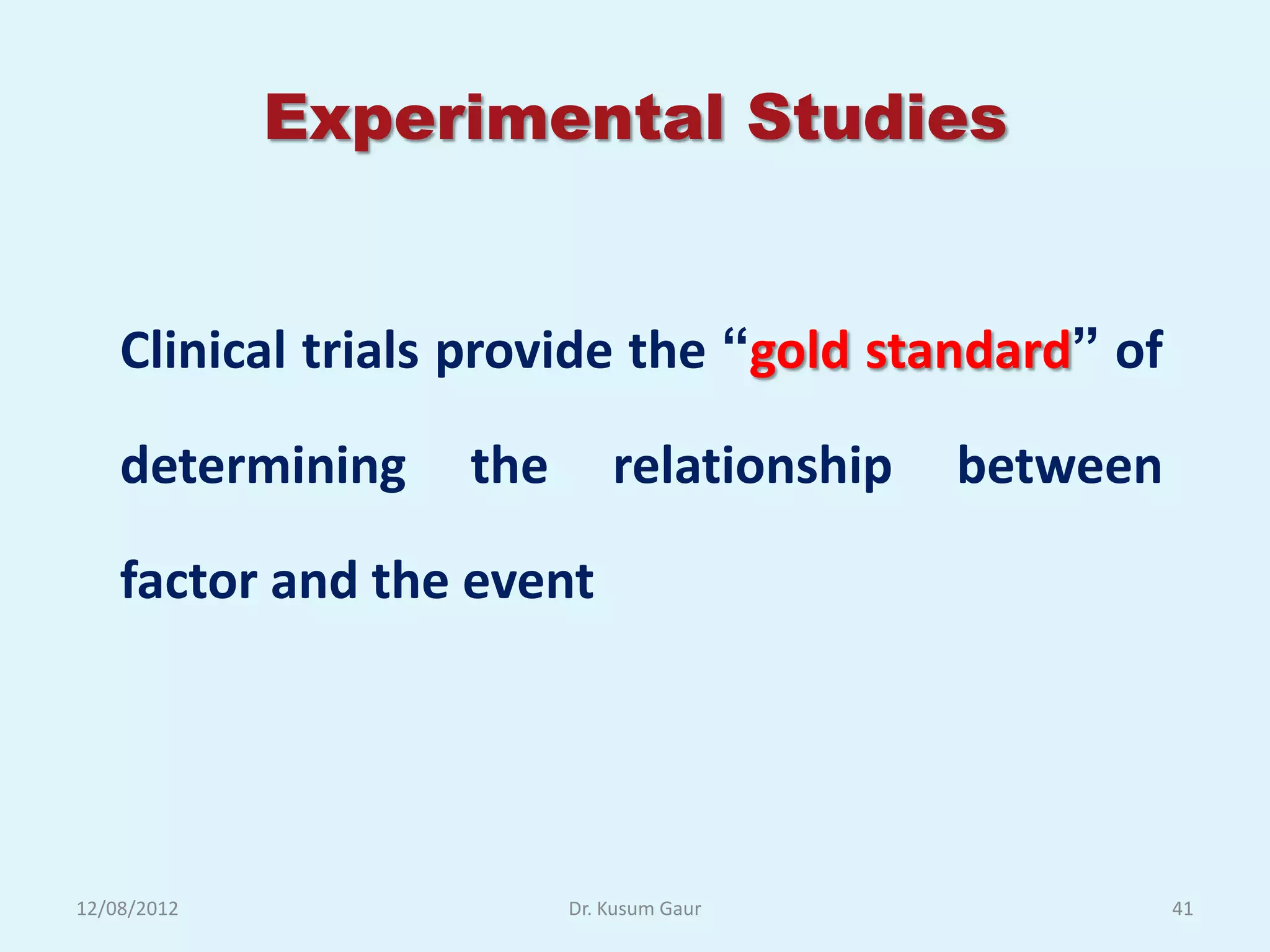 Experimental Studies

Clinical trials provide the “gold standard” of determining the relationship between factor and the event

12/08/2012

Dr. Kusum Gaur

41